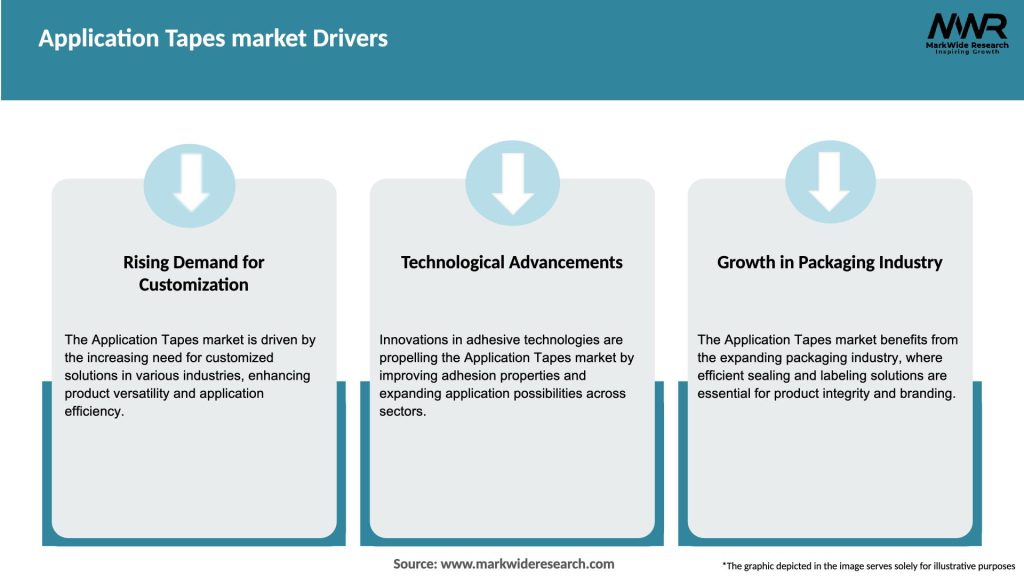 Application Tapes market Drivers

MWR
MarkWide Research
Inspiring Growth

Rising Demand for Customization

The Application Tapes market is driven by the increasing need for customized solutions in various industries, enhancing product versatility and application efficiency.

Technological Advancements

Innovations in adhesive technologies are propelling the Application Tapes market by improving adhesion properties and expanding application possibilities across sectors.

Growth in Packaging Industry

The Application Tapes market benefits from the expanding packaging industry, where efficient sealing and labeling solutions are essential for product integrity and branding.

Source: www.markwideresearch.com

*The graphic depicted in the image serves solely for illustrative purposes